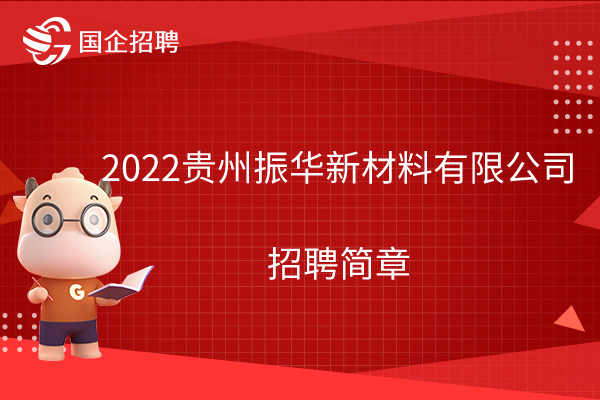 国企招聘

2022贵州振华新材料有限公司

招聘简章

G